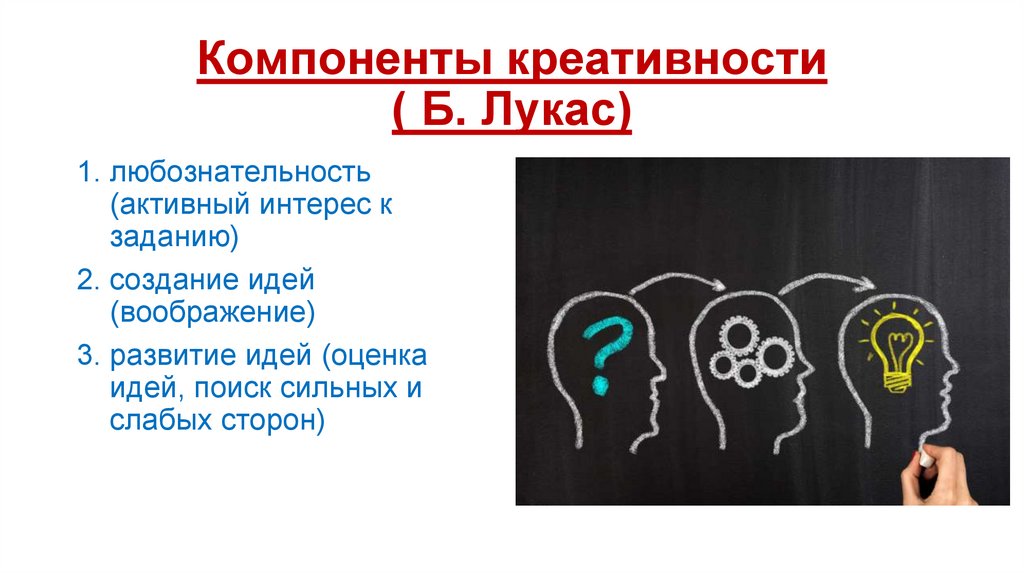 Компоненты креативности
( Б. Лукас)

1. любознательность (активный интерес к заданию)

2. создание идей (воображение)

3. развитие идей (оценка идей, поиск сильных и слабых сторон)

?